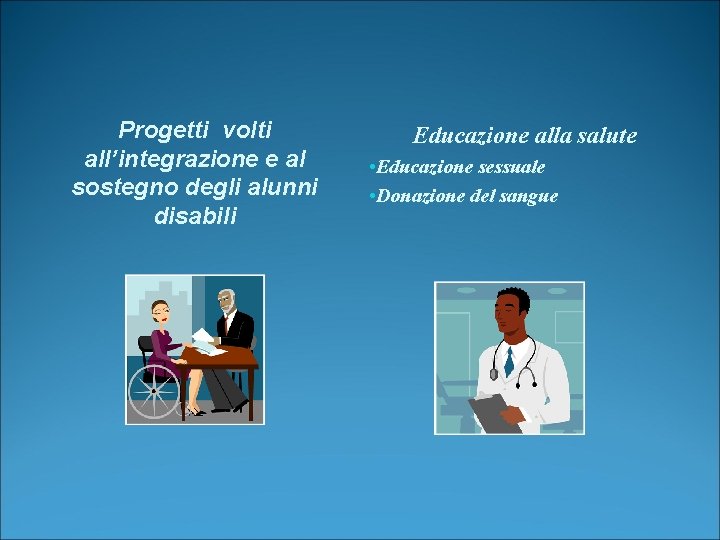 Progetti volti all’integrazione e al sostegno degli alunni disabili

Educazione alla salute

•Educazione sessuale
•Donazione del sangue